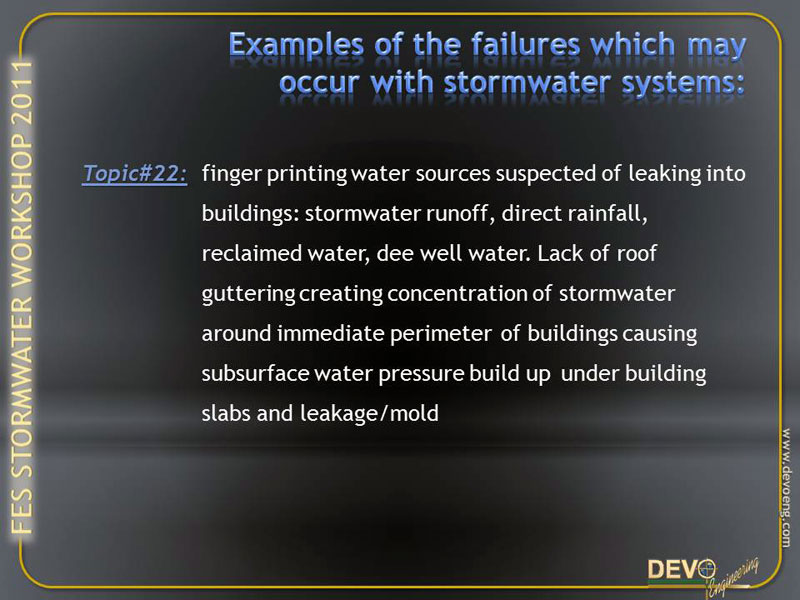 FES STORMWATER WORKSHOP 2011

Examples of the failures which may occur with stormwater systems:

Topic#22: finger printing water sources suspected of leaking into buildings: stormwater runoff, direct rainfall, reclaimed water, dee well water. Lack of roof guttering creating concentration of stormwater around immediate perimeter of buildings causing subsurface water pressure build up under building slabs and leakage/mold

www.devoeng.com

DEVO Engineering